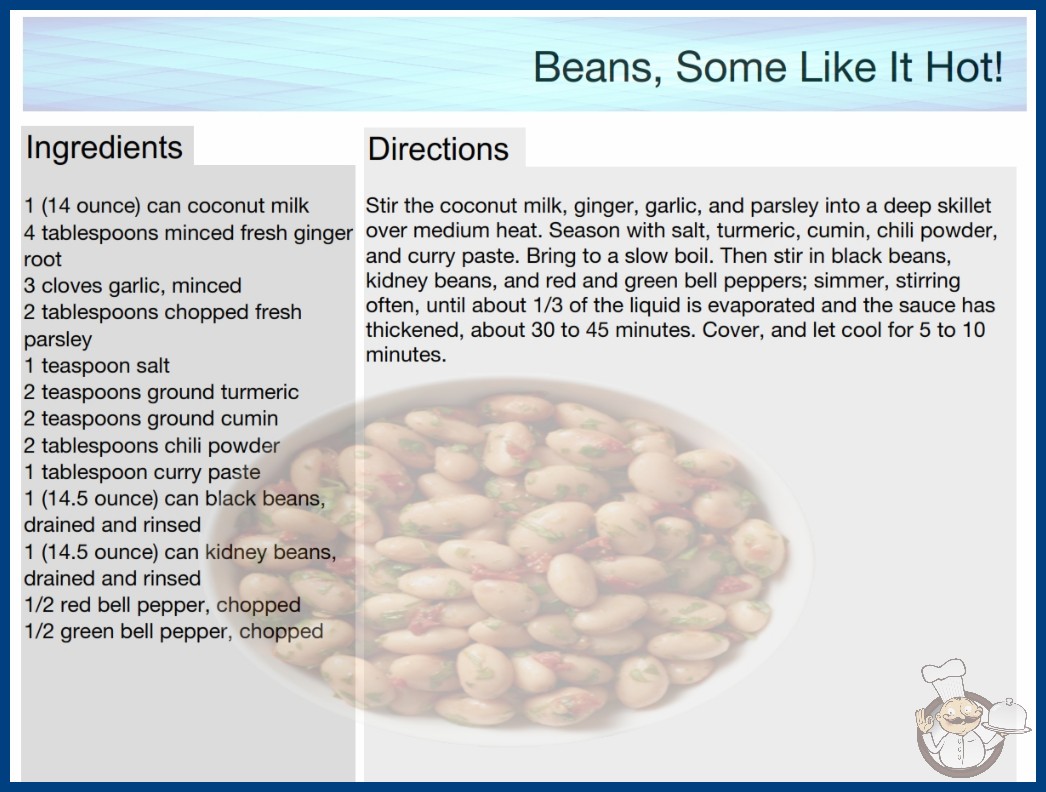 Beans, Some Like It Hot!

Ingredients

1 (14 ounce) can coconut milk
4 tablespoons minced fresh ginger root
3 cloves garlic, minced
2 tablespoons chopped fresh parsley
1 teaspoon salt
2 teaspoons ground turmeric
2 teaspoons ground cumin
2 tablespoons chili powder
1 tablespoon curry paste
1 (14.5 ounce) can black beans, drained and rinsed
1 (14.5 ounce) can kidney beans, drained and rinsed
1/2 red bell pepper, chopped
1/2 green bell pepper, chopped

Directions

Stir the coconut milk, ginger, garlic, and parsley into a deep skillet over medium heat. Season with salt, turmeric, cumin, chili powder, and curry paste. Bring to a slow boil. Then stir in black beans, kidney beans, and red and green bell peppers; simmer, stirring often, until about 1/3 of the liquid is evaporated and the sauce has thickened, about 30 to 45 minutes. Cover, and let cool for 5 to 10 minutes.